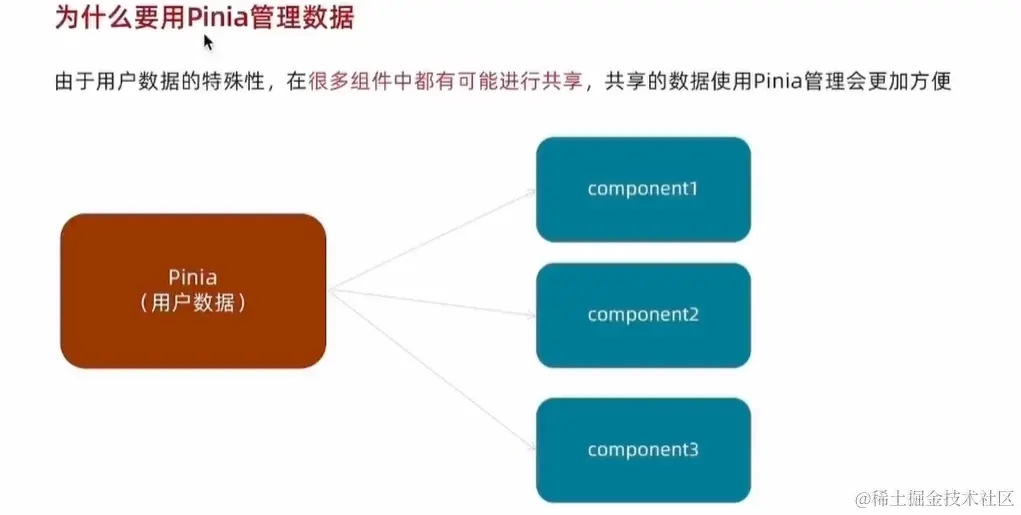 为什么要用Pinia管理数据

由于用户数据的特殊性，在很多组件中都有可能进行共享，共享的数据使用Pinia管理会更加方便

Pinia
（用户数据）

component1

component2

component3

@稀土掘金技术社区